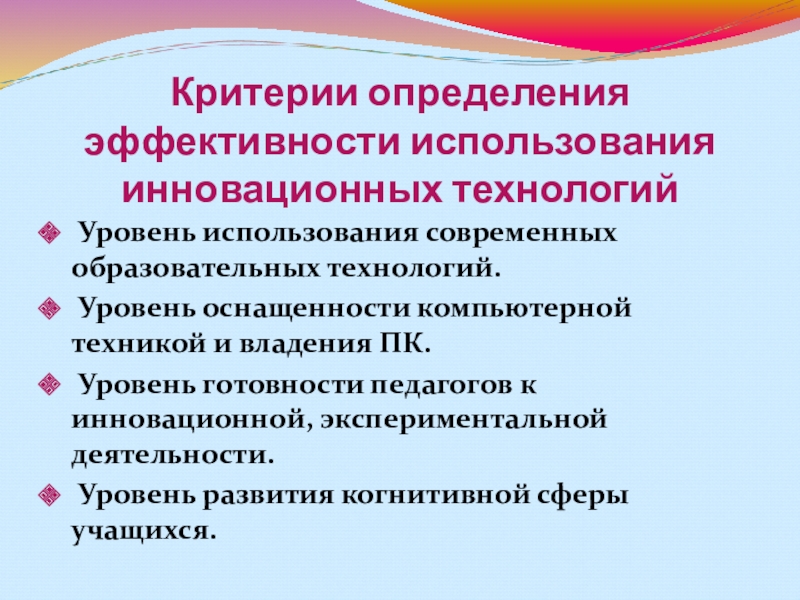 Критерии определения эффективности использования инновационных технологий

Уровень использования современных образовательных технологий.

Уровень оснащенности компьютерной техникой и владения ПК.

Уровень готовности педагогов к инновационной, экспериментальной деятельности.

Уровень развития когнитивной сферы учащихся.